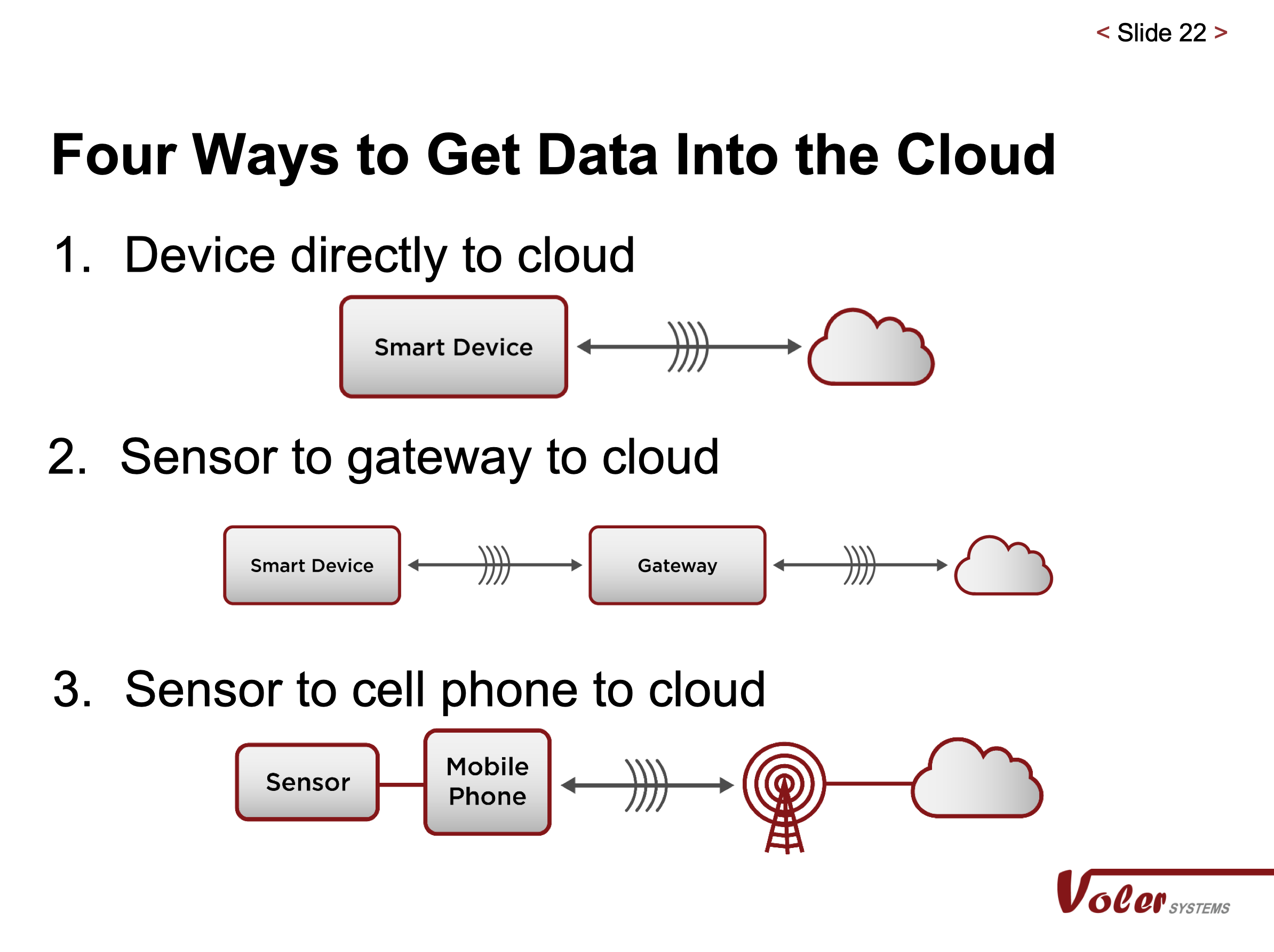 < Slide 22 >

Four Ways to Get Data Into the Cloud

1. Device directly to cloud

Smart Device

2. Sensor to gateway to cloud

Smart Device

Gateway

3. Sensor to cell phone to cloud

Sensor

Mobile Phone

Voler SYSTEMS